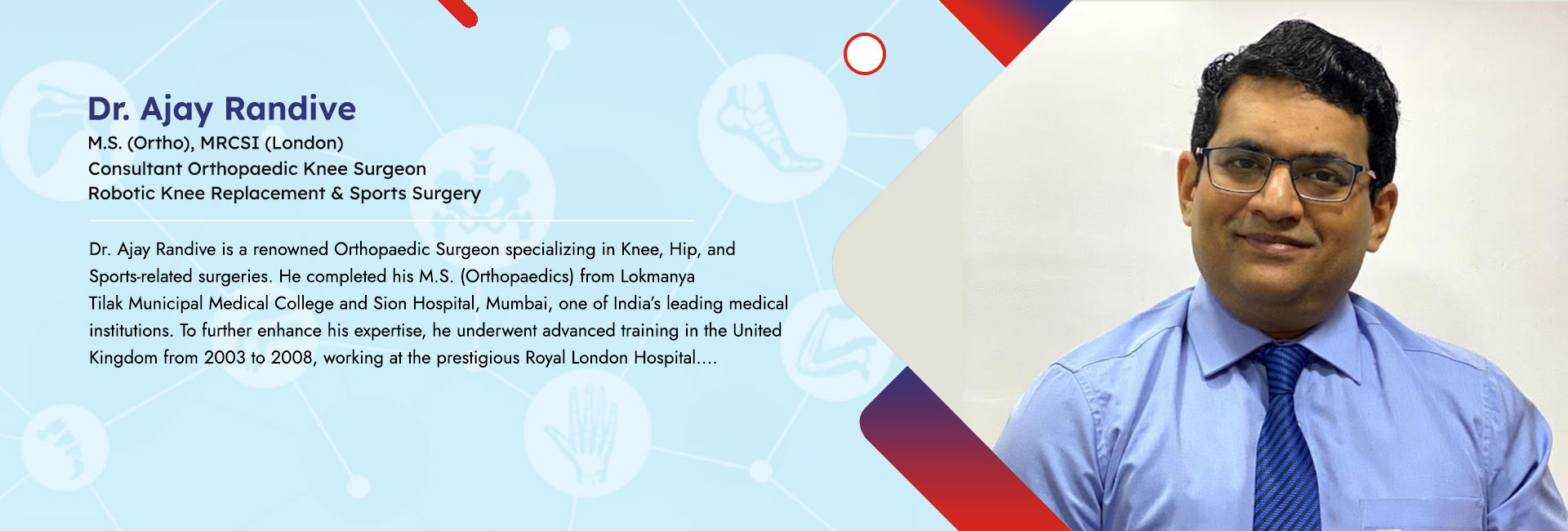 Dr. Ajay Randive
M.S. (Ortho), MRCSI (London)
Consultant Orthopaedic Knee Surgeon
Robotic Knee Replacement & Sports Surgery

Dr. Ajay Randive is a renowned Orthopaedic Surgeon specializing in Knee, Hip, and Sports-related surgeries. He completed his M.S. (Orthopaedics) from Lokmanya Tilak Municipal Medical College and Sion Hospital, Mumbai, one of India's leading medical institutions. To further enhance his expertise, he underwent advanced training in the United Kingdom from 2003 to 2008, working at the prestigious Royal London Hospital....